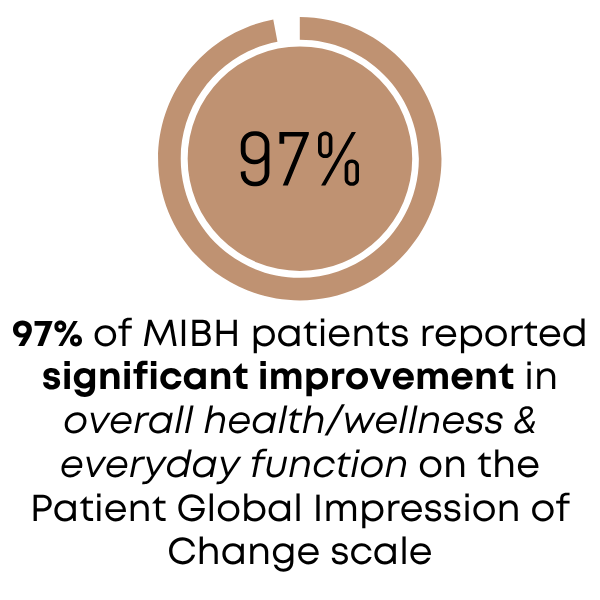 97%

97% of MIBH patients reported significant improvement in overall health/wellness & everyday function on the Patient Global Impression of Change scale